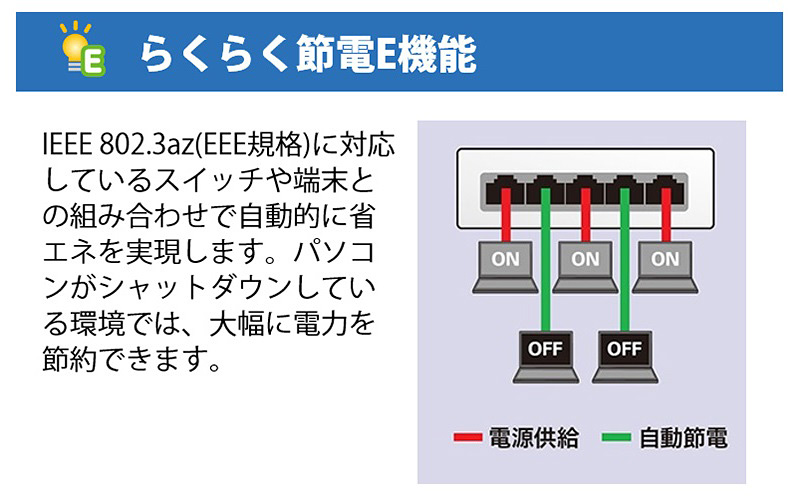 E

らくらく節電E機能

IEEE 802.3az(EEE規格)に対応しているスイッチや端末との組み合わせで自動的に省エネを実現します。パソコンがシャットダウンしている環境では、大幅に電力を節約できます。

ON ON ON

OFF OFF

電源供給 自動節電